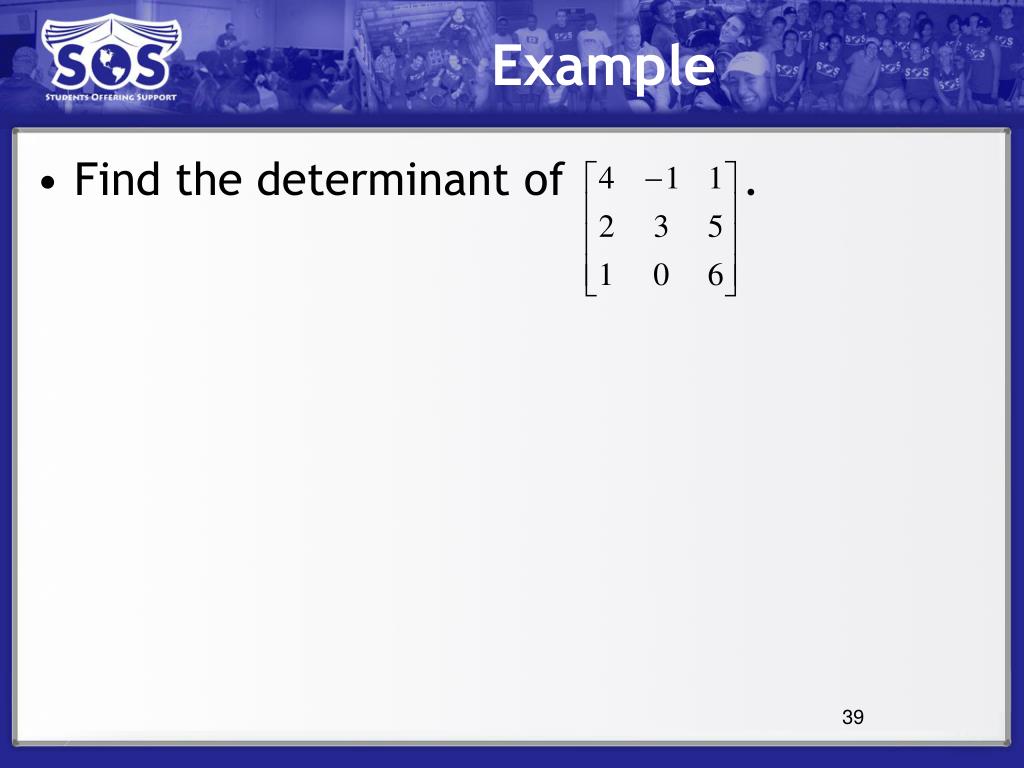 SOS
STUDENTS OFFERING SUPPORT

Example

• Find the determinant of $\begin{bmatrix} 4 & -1 & 1 \\ 2 & 3 & 5 \\ 1 & 0 & 6 \end{bmatrix}$.

39